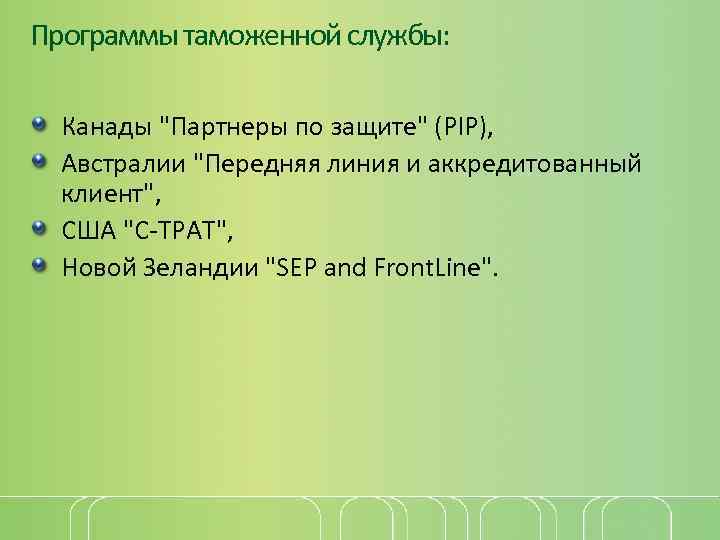 Программы таможенной службы:

Канады "Партнеры по защите" (PIP),
Австралии "Передняя линия и аккредитованный клиент",
США "С-ТРАТ",
Новой Зеландии "SEP and FrontLine".